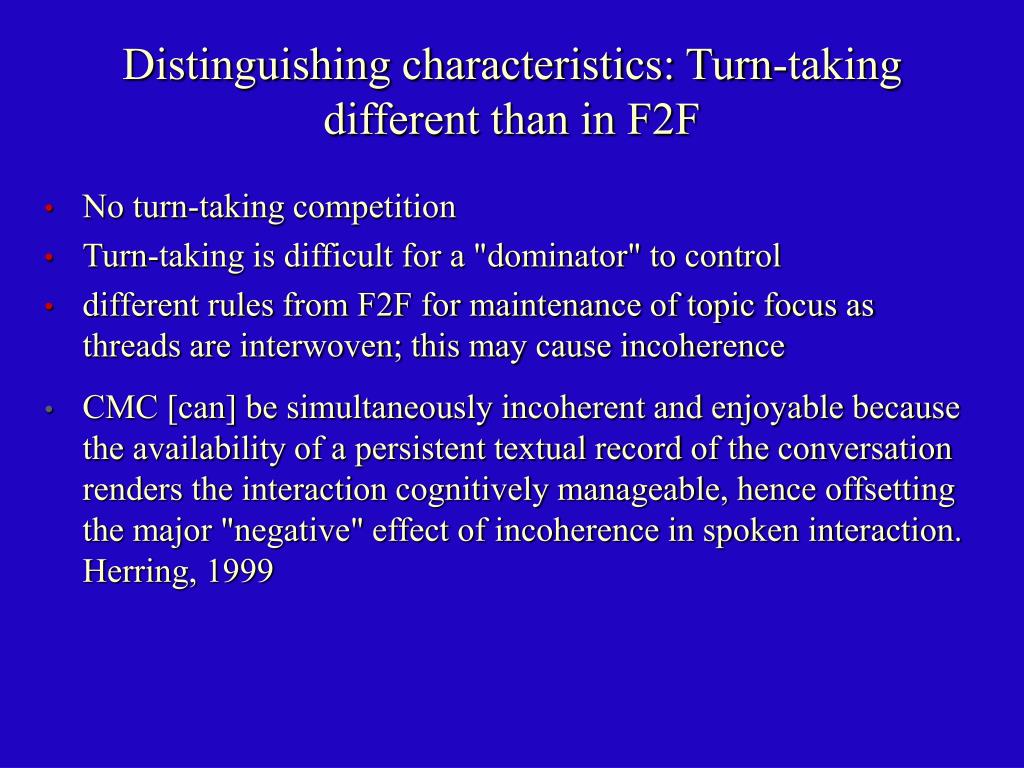 Distinguishing characteristics: Turn-taking different than in F2F

• No turn-taking competition
• Turn-taking is difficult for a "dominator" to control
• different rules from F2F for maintenance of topic focus as threads are interwoven; this may cause incoherence
• CMC [can] be simultaneously incoherent and enjoyable because the availability of a persistent textual record of the conversation renders the interaction cognitively manageable, hence offsetting the major "negative" effect of incoherence in spoken interaction. Herring, 1999